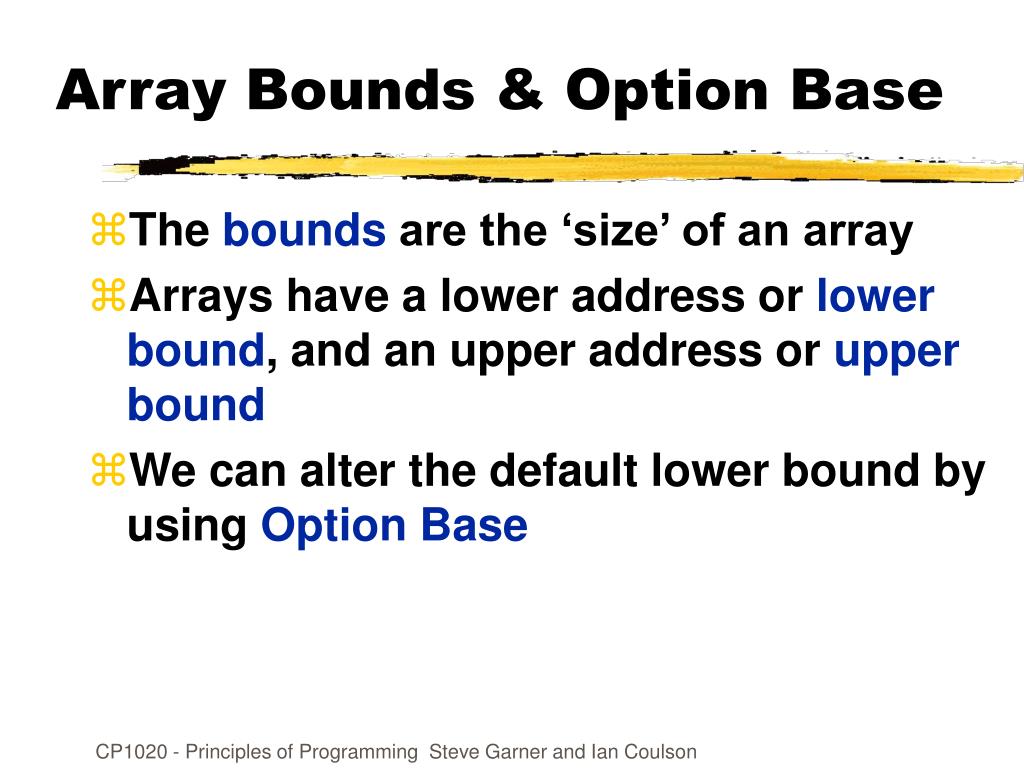 Array Bounds & Option Base

⌘The bounds are the ‘size’ of an array

⌘Arrays have a lower address or lower bound, and an upper address or upper bound

⌘We can alter the default lower bound by using Option Base

CP1020 - Principles of Programming Steve Garner and Ian Coulson